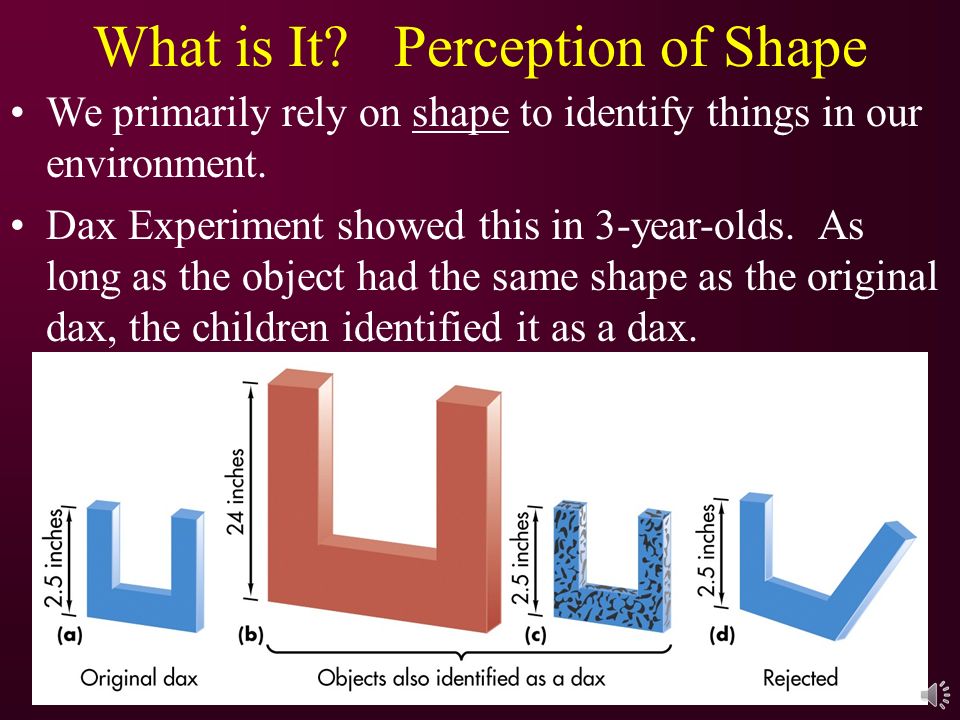 What is It? Perception of Shape

• We primarily rely on shape to identify things in our environment.

• Dax Experiment showed this in 3-year-olds. As long as the object had the same shape as the original dax, the children identified it as a dax.

2.5 inches
(a)
Original dax

24 inches
(b)

2.5 inches
(c)

Objects also identified as a dax

2.5 inches
(d)
Rejected